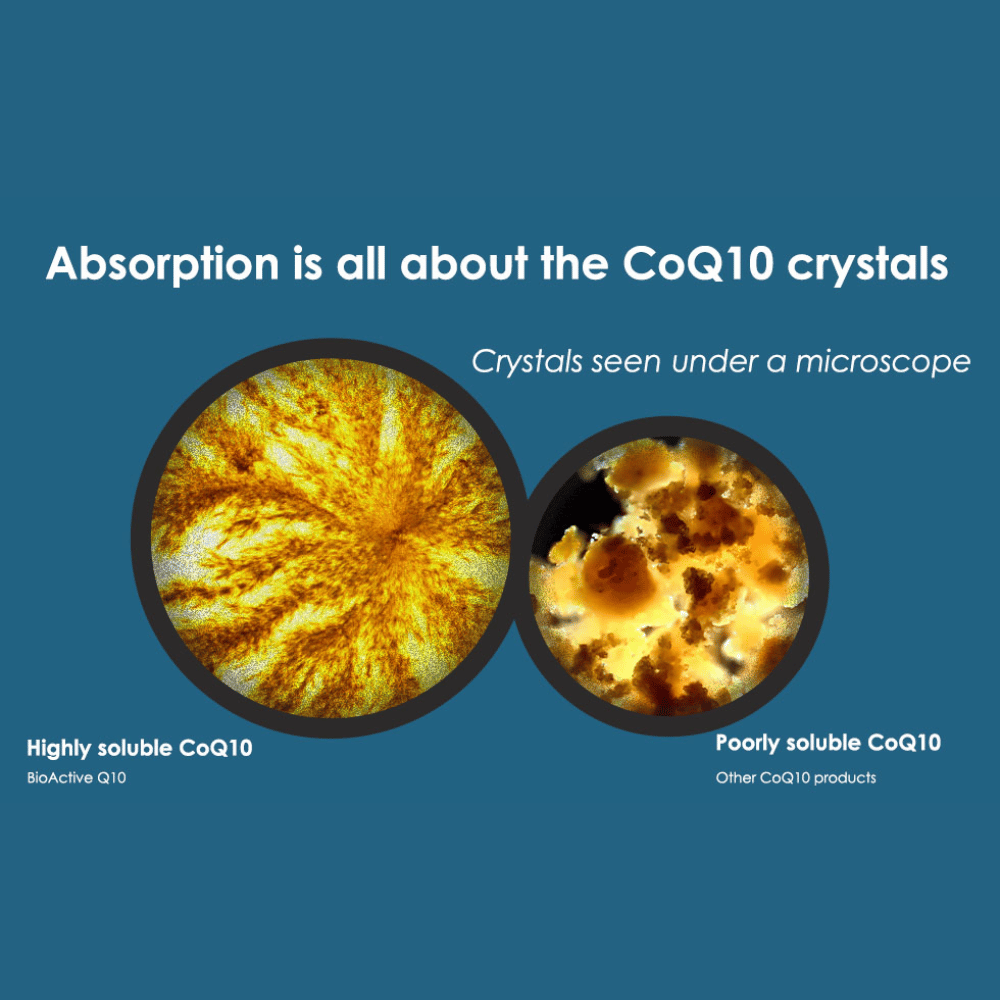 Absorption is all about the CoQ10 crystals

Crystals seen under a microscope

Highly soluble CoQ10

BioActive Q10

Poorly soluble CoQ10

Other CoQ10 products